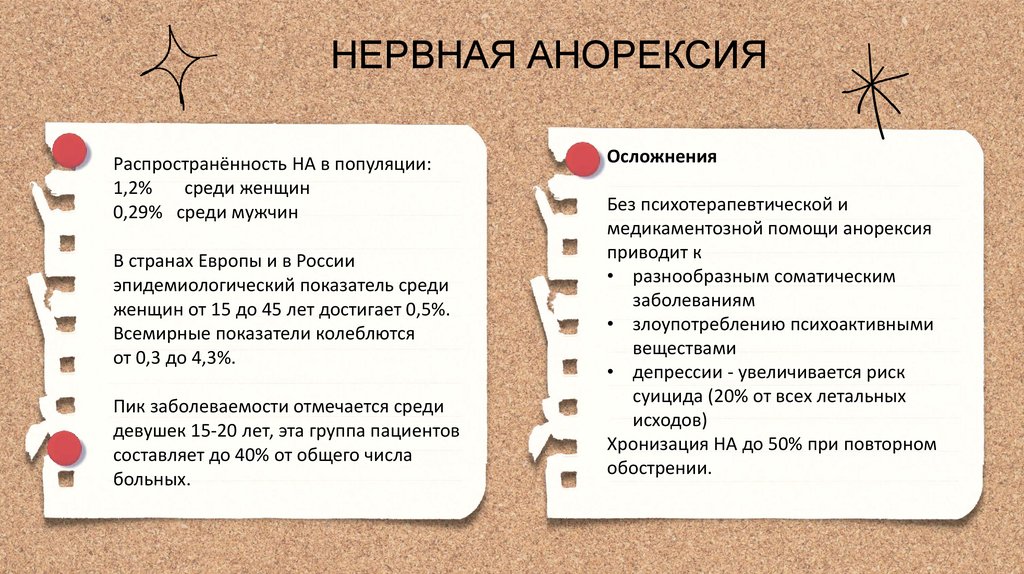 НЕРВНАЯ АНОРЕКСИЯ

Распространённость НА в популяции:
1,2% среди женщин
0,29% среди мужчин

В странах Европы и в России эпидемиологический показатель среди женщин от 15 до 45 лет достигает 0,5%. Всемирные показатели колеблются от 0,3 до 4,3%.

Пик заболеваемости отмечается среди девушек 15-20 лет, эта группа пациентов составляет до 40% от общего числа больных.

Осложнения

Без психотерапевтической и медикаментозной помощи анорексия приводит к
• разнообразным соматическим заболеваниям
• злоупотреблению психоактивными веществами
• депрессии - увеличивается риск суицида (20% от всех летальных исходов)
Хронизация НА до 50% при повторном обострении.